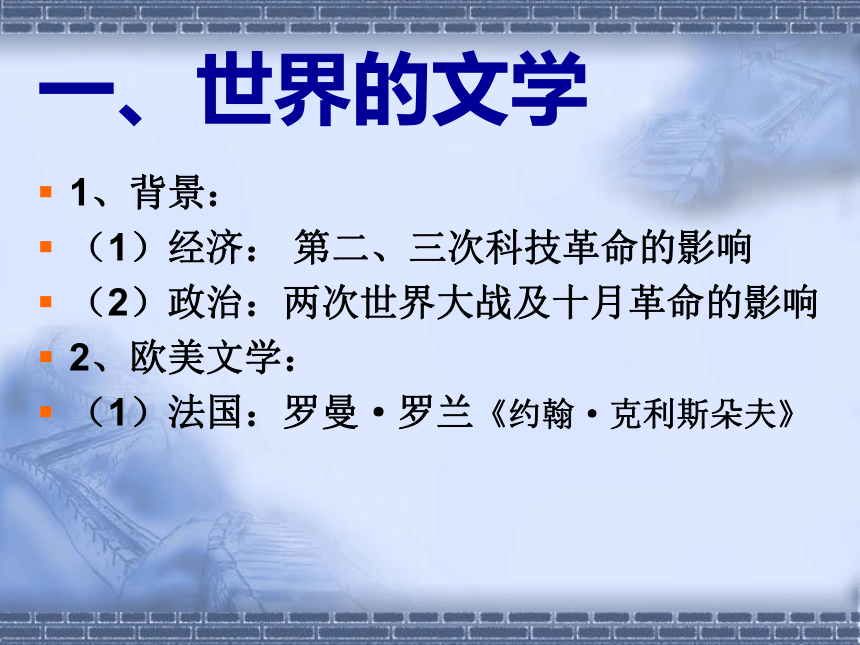 一、世界的文学

1、背景：

（1）经济： 第二、三次科技革命的影响

（2）政治：两次世界大战及十月革命的影响

2、欧美文学：

（1）法国：罗曼·罗兰《约翰·克利斯朵夫》